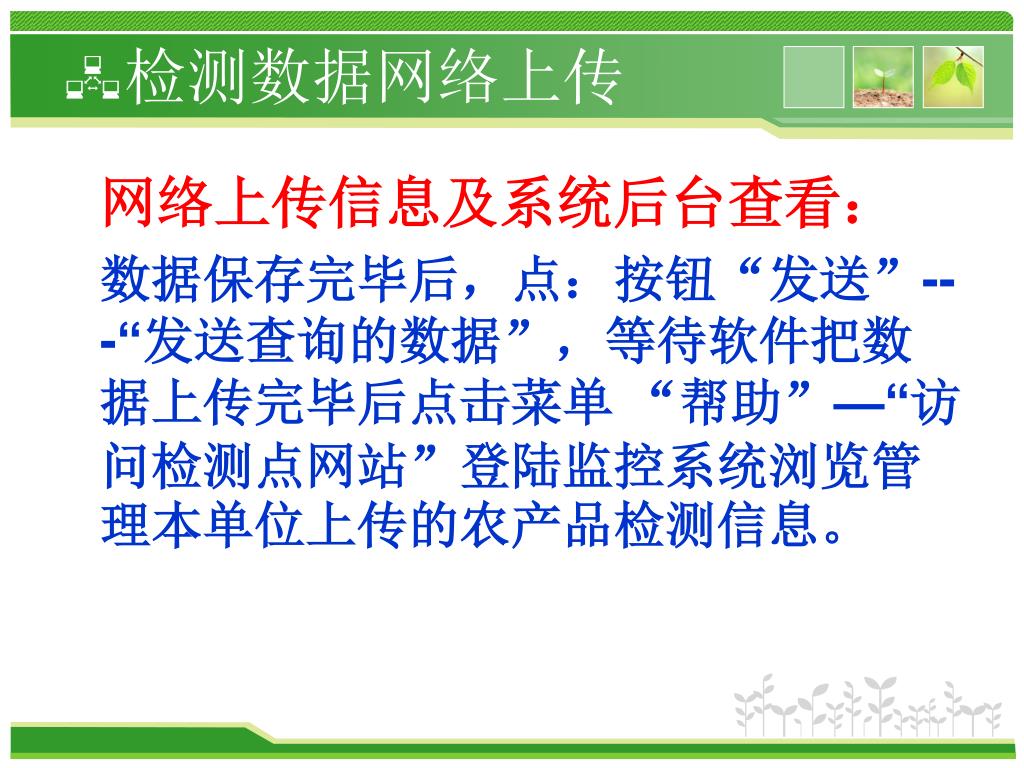 检测数据网络上传

网络上传信息及系统后台查看：

数据保存完毕后，点：按钮“发送”---“发送查询的数据”，等待软件把数据上传完毕后点击菜单 “帮助”—“访问检测点网站”登陆监控系统浏览管理本单位上传的农产品检测信息。